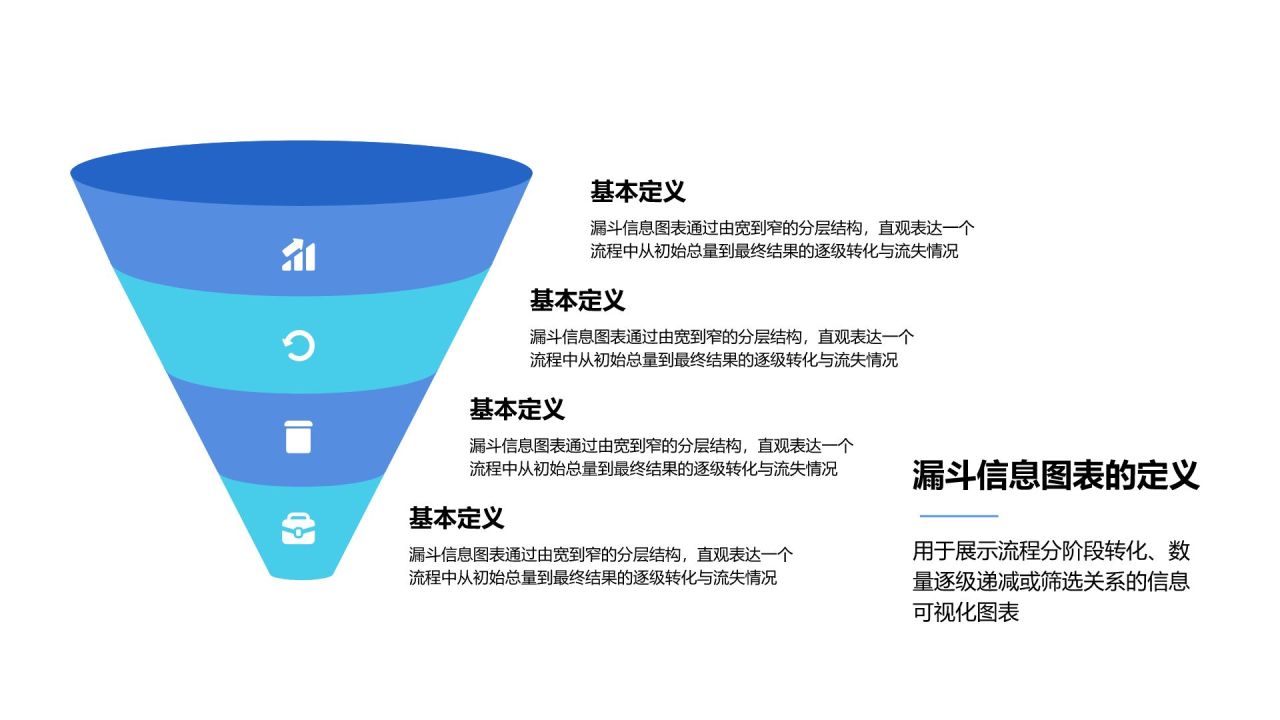 基本定义

漏斗信息图表通过由宽到窄的分层结构，直观表达一个流程中从初始总量到最终结果的逐级转化与流失情况

基本定义

漏斗信息图表通过由宽到窄的分层结构，直观表达一个流程中从初始总量到最终结果的逐级转化与流失情况

基本定义

漏斗信息图表通过由宽到窄的分层结构，直观表达一个流程中从初始总量到最终结果的逐级转化与流失情况

基本定义

漏斗信息图表通过由宽到窄的分层结构，直观表达一个流程中从初始总量到最终结果的逐级转化与流失情况

漏斗信息图表的定义

用于展示流程分阶段转化、数量逐级递减或筛选关系的信息可视化图表